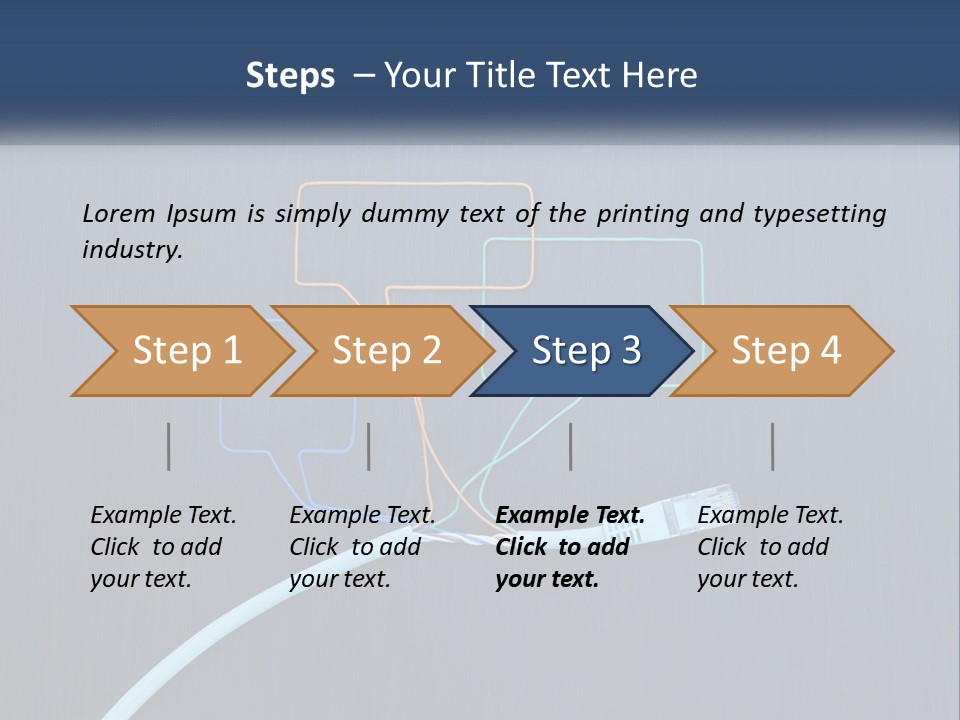 Steps – Your Title Text Here

Lorem Ipsum is simply dummy text of the printing and typesetting industry.

Step 1

Step 2

Step 3

Step 4

Example Text. Click to add your text.

Example Text. Click to add your text.

Example Text. Click to add your text.

Example Text. Click to add your text.